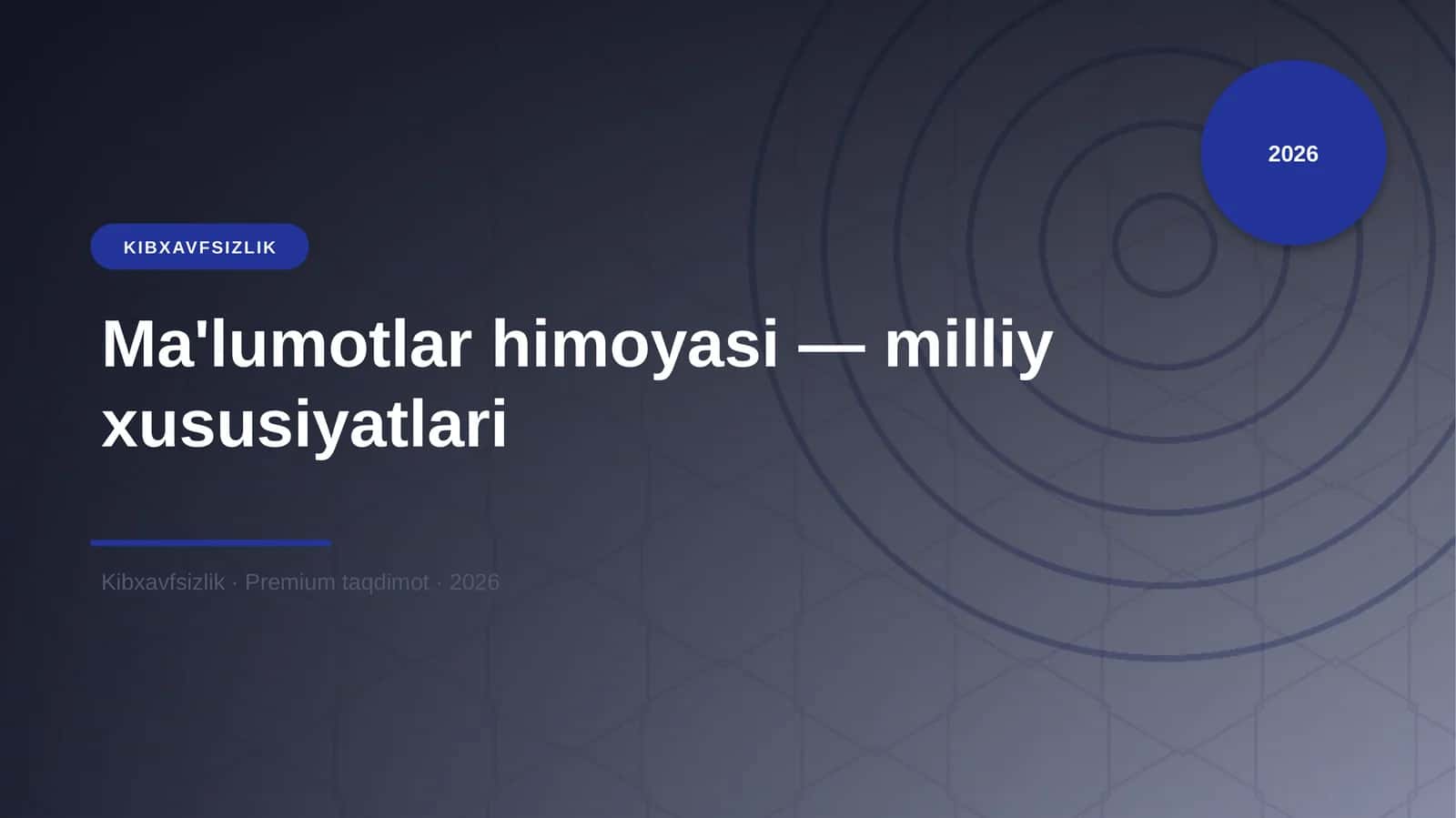 2026

KIBXAVFSIZLIK

Ma'lumotlar himoyasi — milliy xususiyatlari

Kibxavfsizlik · Premium taqdimot · 2026